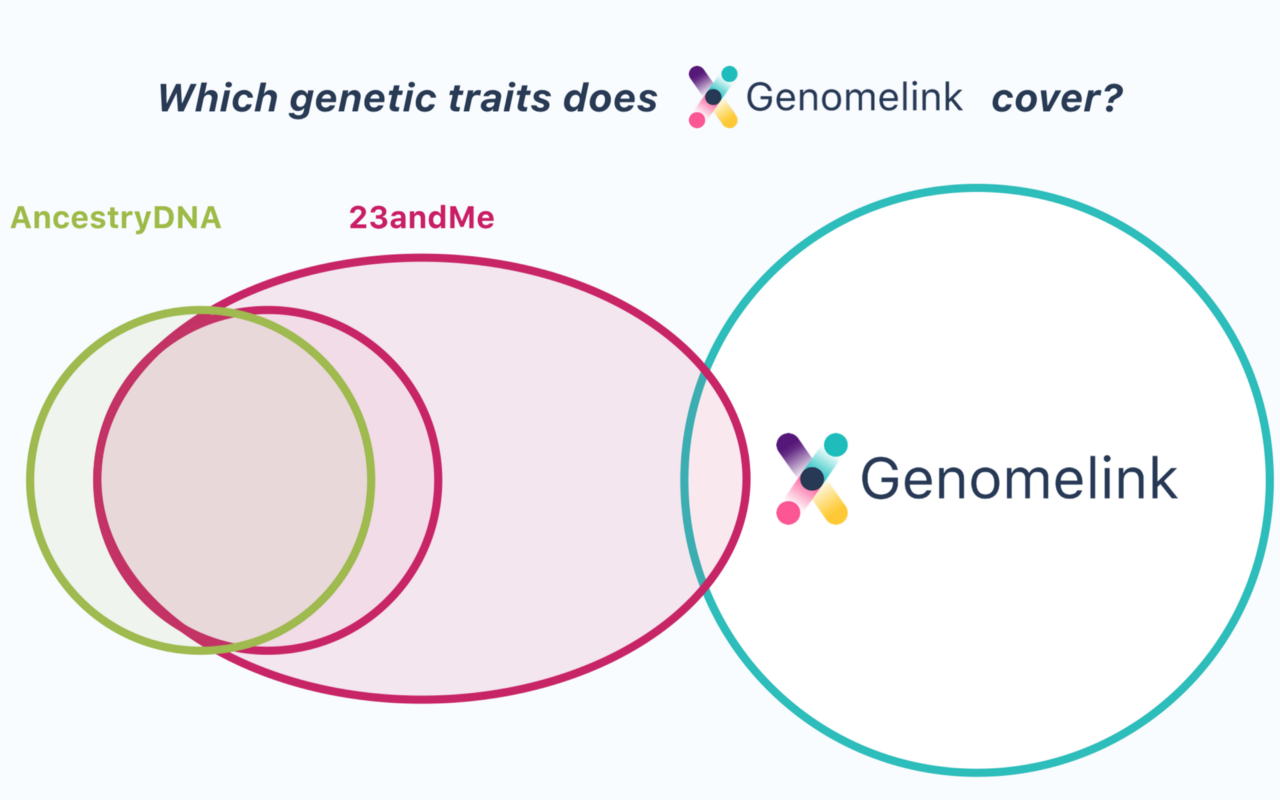 Which genetic traits does Genomelink cover?

AncestryDNA

23andMe

Genomelink